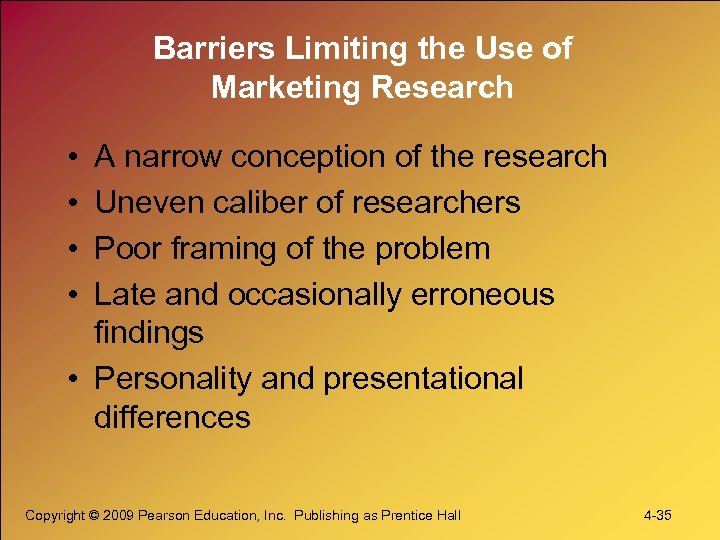 Barriers Limiting the Use of Marketing Research

• A narrow conception of the research
• Uneven caliber of researchers
• Poor framing of the problem
• Late and occasionally erroneous findings
• Personality and presentational differences

Copyright © 2009 Pearson Education, Inc. Publishing as Prentice Hall

4-35